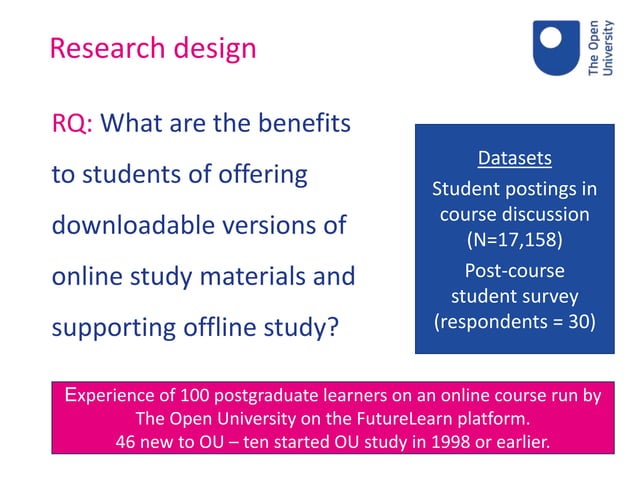 Research design

The Open University

RQ: What are the benefits to students of offering downloadable versions of online study materials and supporting offline study?

Datasets
Student postings in course discussion (N=17,158)
Post-course student survey (respondents = 30)

Experience of 100 postgraduate learners on an online course run by The Open University on the FutureLearn platform.
46 new to OU – ten started OU study in 1998 or earlier.